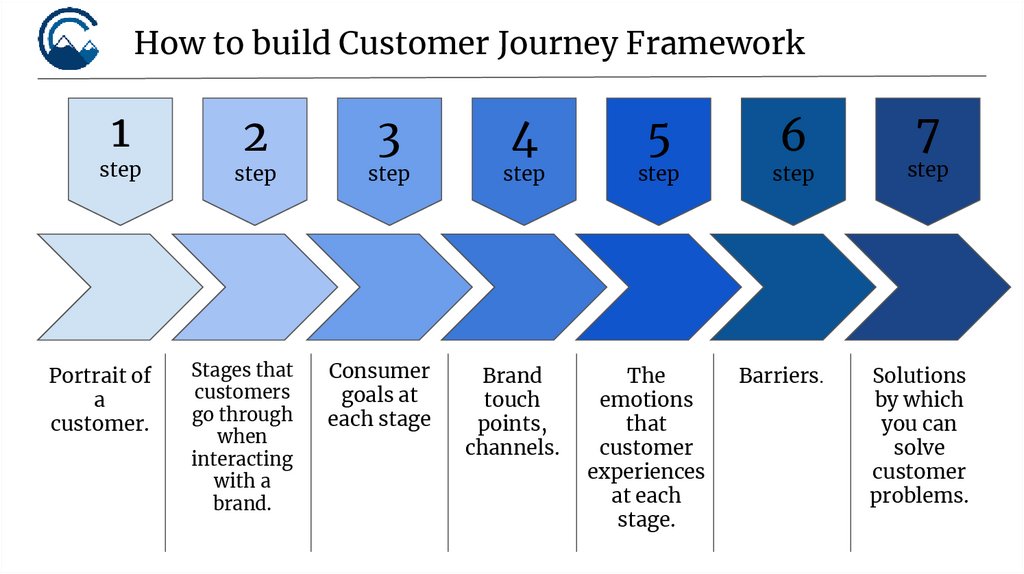 How to build Customer Journey Framework

1 step

2 step

3 step

4 step

5 step

6 step

7 step

Portrait of a customer.

Stages that customers go through when interacting with a brand.

Consumer goals at each stage

Brand touch points, channels.

The emotions that customer experiences at each stage.

Barriers.

Solutions by which you can solve customer problems.